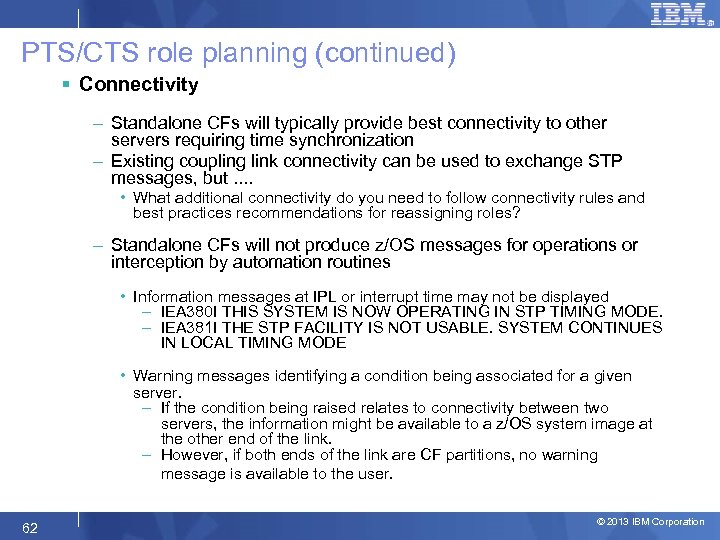 IBM

PTS/CTS role planning (continued)

▪ Connectivity

– Standalone CFs will typically provide best connectivity to other servers requiring time synchronization

– Existing coupling link connectivity can be used to exchange STP messages, but ....

• What additional connectivity do you need to follow connectivity rules and best practices recommendations for reassigning roles?

– Standalone CFs will not produce z/OS messages for operations or interception by automation routines

• Information messages at IPL or interrupt time may not be displayed

– IEA380I THIS SYSTEM IS NOW OPERATING IN STP TIMING MODE.

– IEA381I THE STP FACILITY IS NOT USABLE. SYSTEM CONTINUES IN LOCAL TIMING MODE

• Warning messages identifying a condition being associated for a given server.

– If the condition being raised relates to connectivity between two servers, the information might be available to a z/OS system image at the other end of the link.

– However, if both ends of the link are CF partitions, no warning message is available to the user.

62

© 2013 IBM Corporation